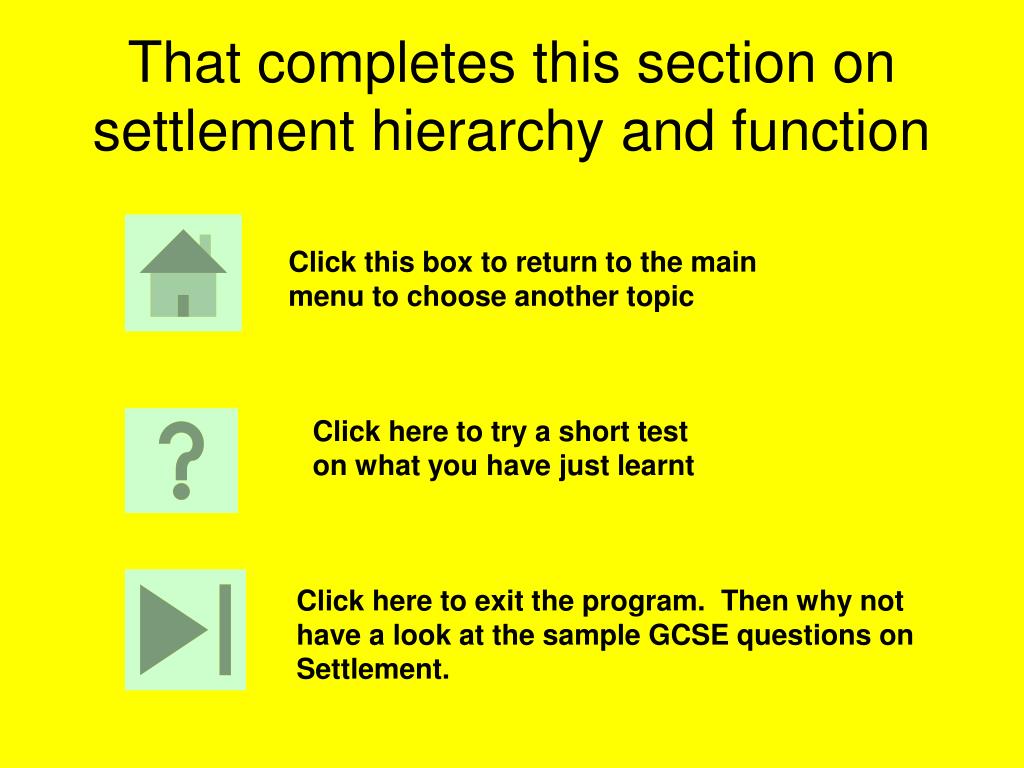 That completes this section on settlement hierarchy and function

Click this box to return to the main menu to choose another topic

?

Click here to try a short test on what you have just learnt

Click here to exit the program.  Then why not have a look at the sample GCSE questions on Settlement.